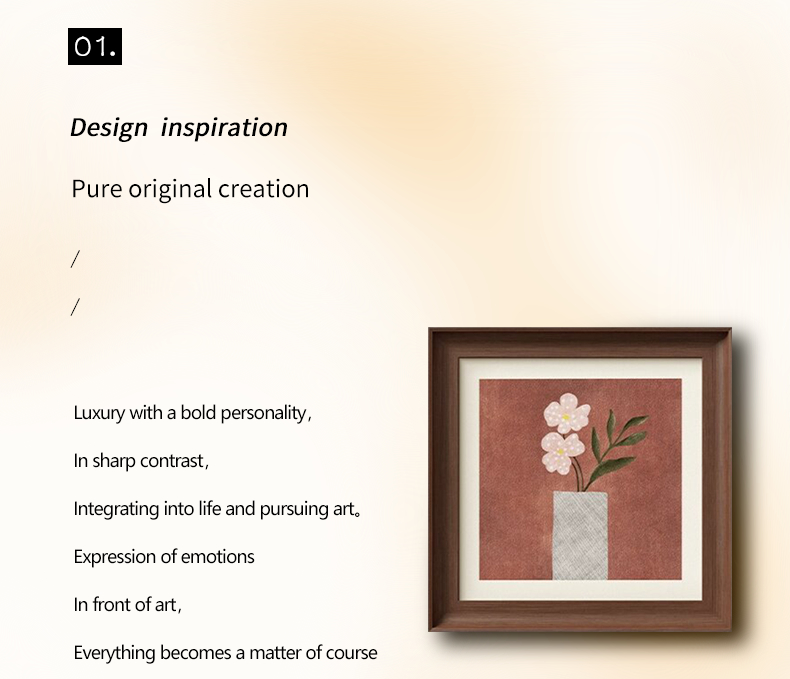 01.

Design inspiration

Pure original creation

/

/

Luxury with a bold personality,

In sharp contrast,

Integrating into life and pursuing art。

Expression of emotions

In front of art,

Everything becomes a matter of course